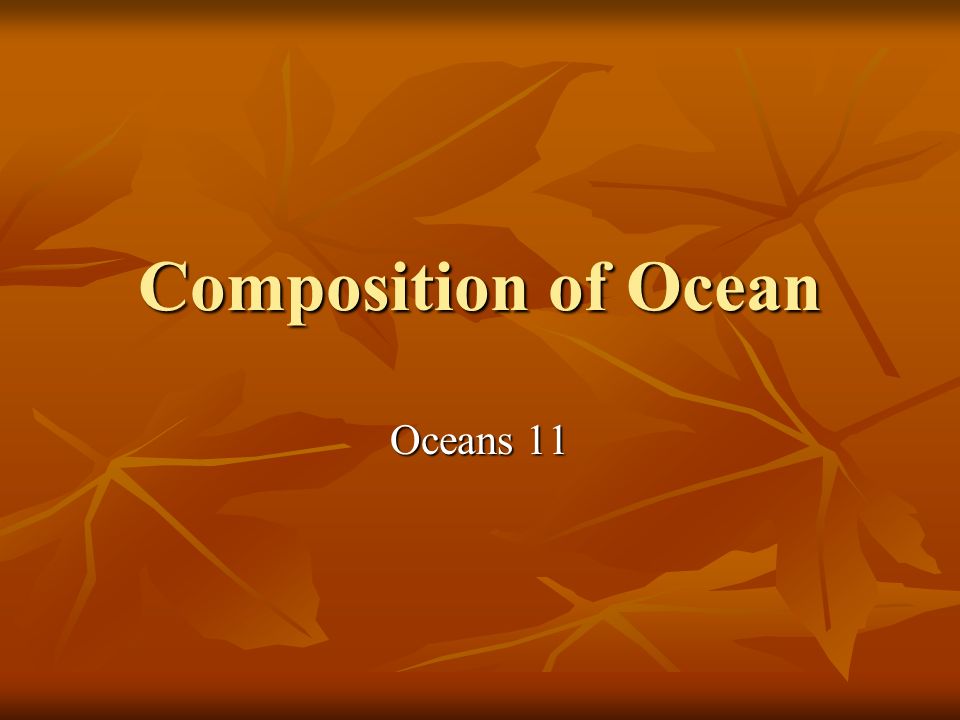 Composition of Ocean

Oceans 11